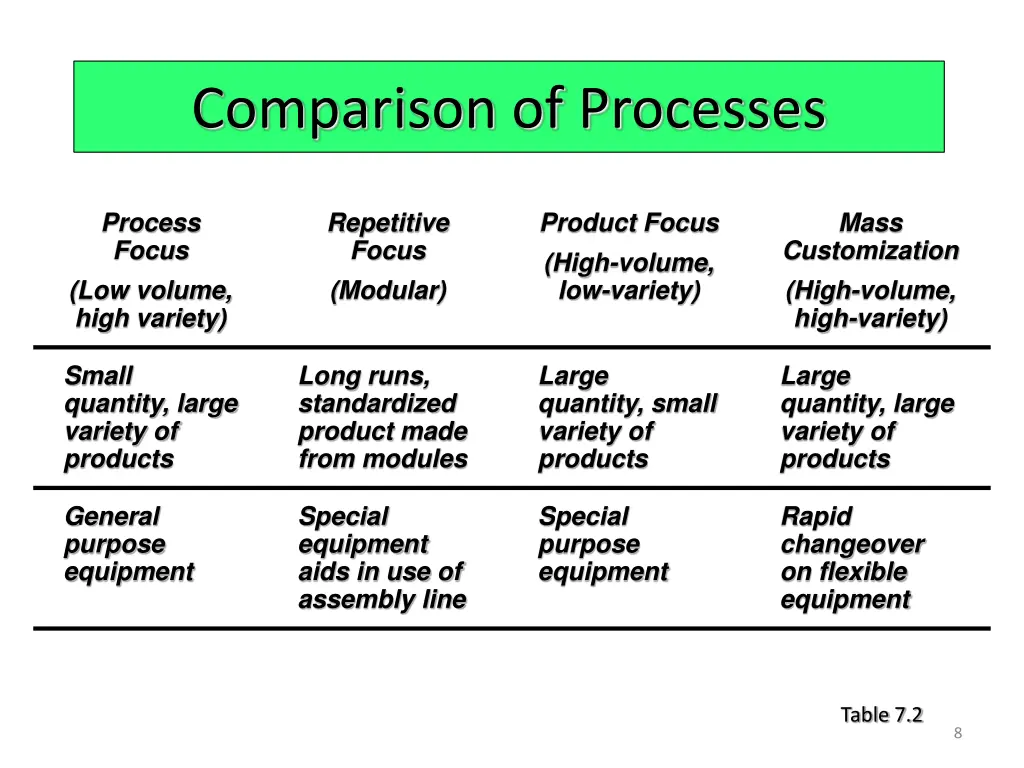 Comparison of Processes

| Process Focus (Low volume, high variety) | Repetitive Focus (Modular) | Product Focus (High-volume, low-variety) | Mass Customization (High-volume, high-variety) |
|---|---|---|---|
| Small quantity, large variety of products | Long runs, standardized product made from modules | Large quantity, small variety of products | Large quantity, large variety of products |
| General purpose equipment | Special equipment aids in use of assembly line | Special purpose equipment | Rapid changeover on flexible equipment |

Table 7.2

8